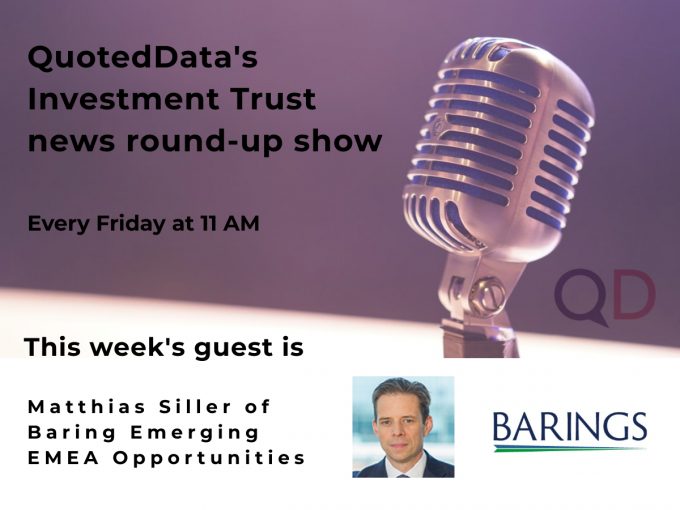 QuotedData's Investment Trust news round-up show

Every Friday at 11 AM

QD

This week's guest is

Matthias Siller of Baring Emerging EMEA Opportunities

BARINGS